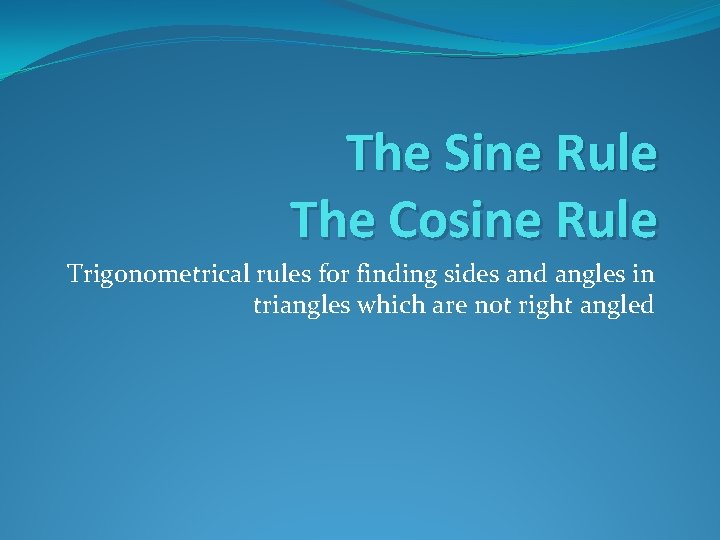 The Sine Rule
The Cosine Rule

Trigonometrical rules for finding sides and angles in triangles which are not right angled